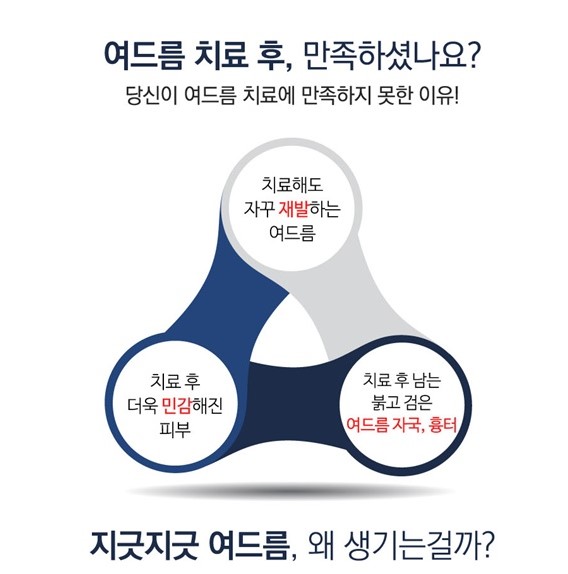 여드름 치료 후, 만족하셨나요?

당신이 여드름 치료에 만족하지 못한 이유!

치료해도 자꾸 재발하는 여드름

치료 후 더욱 민감해진 피부

치료 후 남는 붉고 검은 여드름 자국, 흉터

지긋지긋 여드름, 왜 생기는걸까?